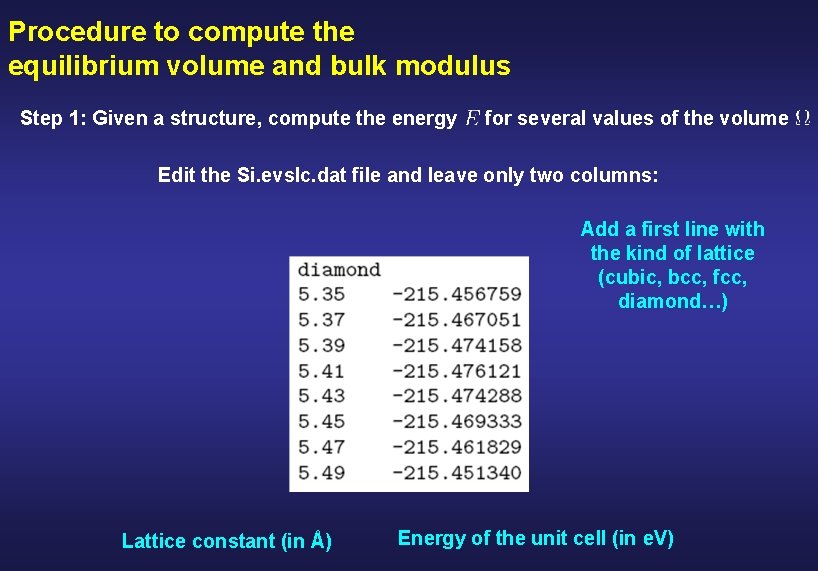 Procedure to compute the equilibrium volume and bulk modulus

Step 1: Given a structure, compute the energy $E$ for several values of the volume $\Omega$

Edit the Si.evslc.dat file and leave only two columns:

Add a first line with the kind of lattice (cubic, bcc, fcc, diamond…)

diamond
5.35 -215.456759
5.37 -215.467051
5.39 -215.474158
5.41 -215.476121
5.43 -215.474288
5.45 -215.469333
5.47 -215.461829
5.49 -215.451340

Lattice constant (in Å)

Energy of the unit cell (in eV)